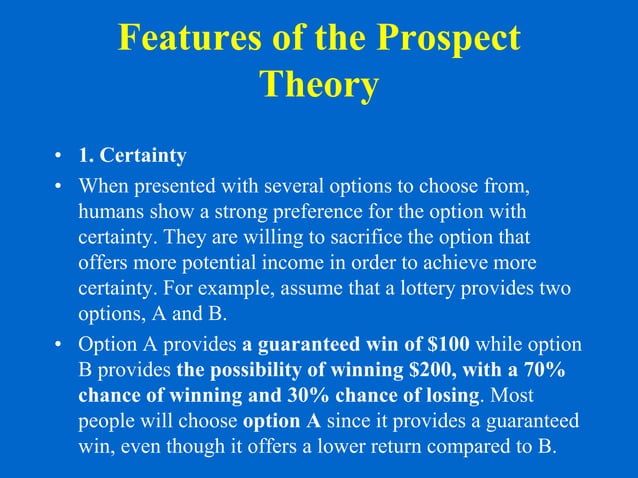 Features of the Prospect Theory

• 1. Certainty

• When presented with several options to choose from, humans show a strong preference for the option with certainty. They are willing to sacrifice the option that offers more potential income in order to achieve more certainty. For example, assume that a lottery provides two options, A and B.

• Option A provides a guaranteed win of \$100 while option B provides the possibility of winning \$200, with a 70% chance of winning and 30% chance of losing. Most people will choose option A since it provides a guaranteed win, even though it offers a lower return compared to B.